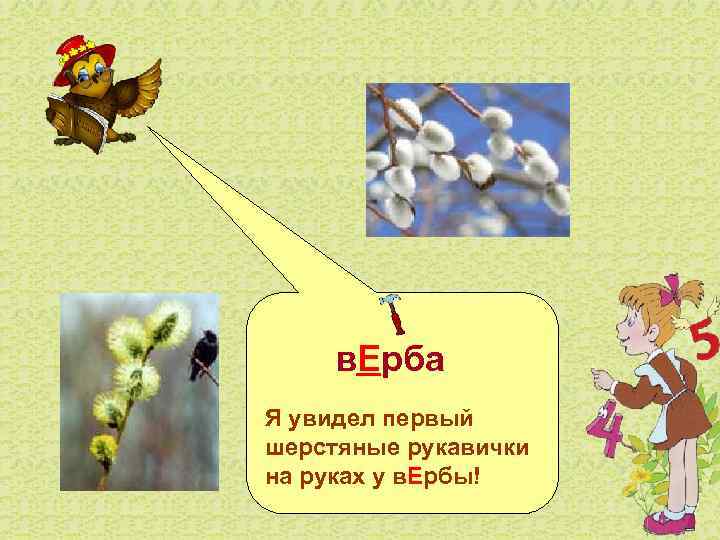 вЕрба

Я увидел первый шерстяные рукавички на руках у вЕрбы!

5

4